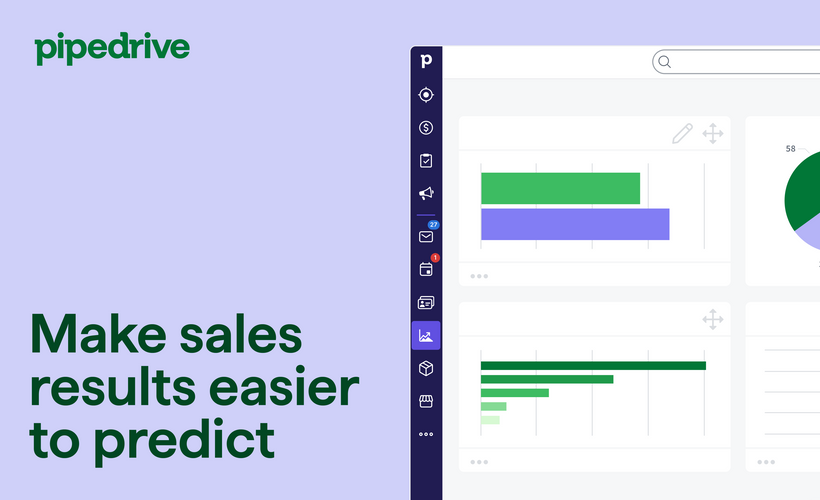 pipedrive

Make sales results easier to predict

p

27

1

58